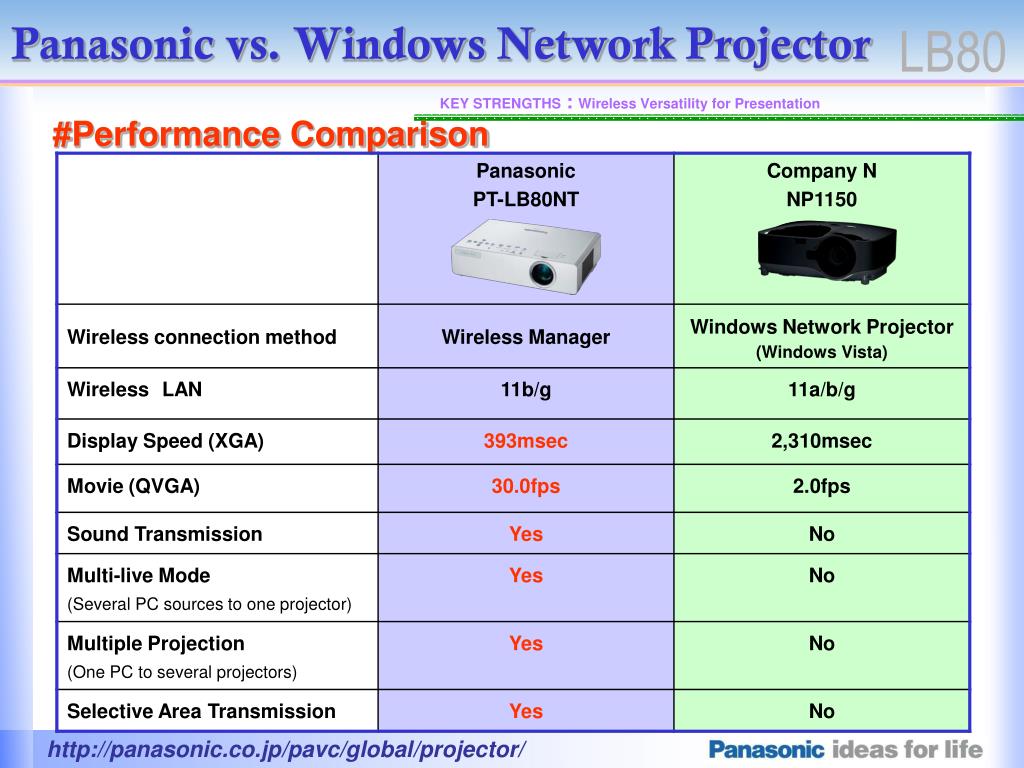 Panasonic vs. Windows Network Projector LB80

KEY STRENGTHS : Wireless Versatility for Presentation

#Performance Comparison

| | Panasonic PT-LB80NT | Company N NP1150 |
|---|---|---|
| Wireless connection method | Wireless Manager | Windows Network Projector (Windows Vista) |
| Wireless LAN | 11b/g | 11a/b/g |
| Display Speed (XGA) | 393msec | 2,310msec |
| Movie (QVGA) | 30.0fps | 2.0fps |
| Sound Transmission | Yes | No |
| Multi-live Mode (Several PC sources to one projector) | Yes | No |
| Multiple Projection (One PC to several projectors) | Yes | No |
| Selective Area Transmission | Yes | No |

http://panasonic.co.jp/pavc/global/projector/

Panasonic ideas for life